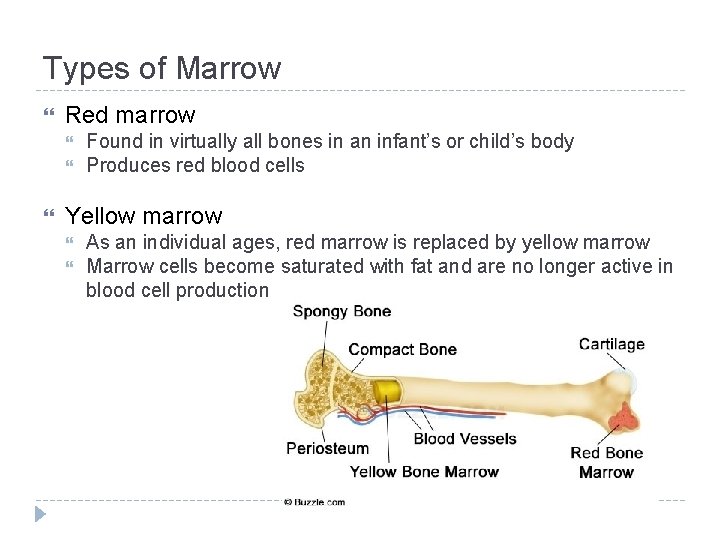 Types of Marrow

Red marrow

Found in virtually all bones in an infant's or child's body

Produces red blood cells

Yellow marrow

As an individual ages, red marrow is replaced by yellow marrow

Marrow cells become saturated with fat and are no longer active in blood cell production

Spongy Bone

Compact Bone

Cartilage

Periosteum

Blood Vessels

Yellow Bone Marrow

Red Bone Marrow

© Buzzle.com